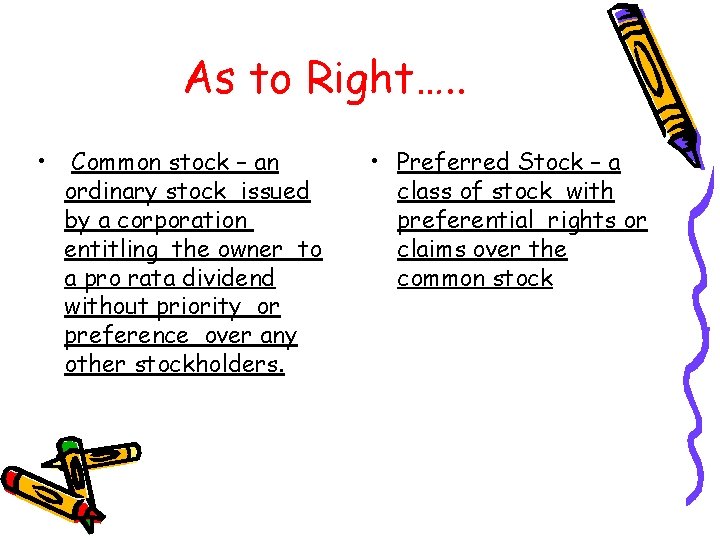 As to Right…..

• Common stock – an ordinary stock issued by a corporation entitling the owner to a pro rata dividend without priority or preference over any other stockholders.

• Preferred Stock – a class of stock with preferential rights or claims over the common stock